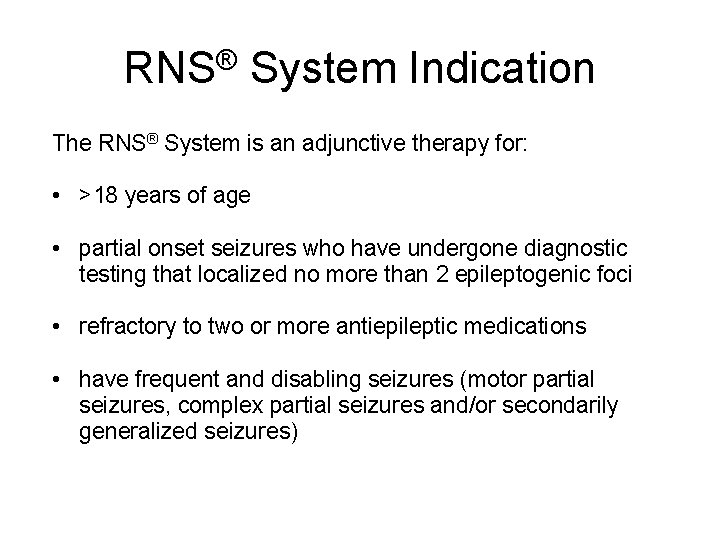 RNS® System Indication

The RNS® System is an adjunctive therapy for:

• >18 years of age

• partial onset seizures who have undergone diagnostic testing that localized no more than 2 epileptogenic foci

• refractory to two or more antiepileptic medications

• have frequent and disabling seizures (motor partial seizures, complex partial seizures and/or secondarily generalized seizures)